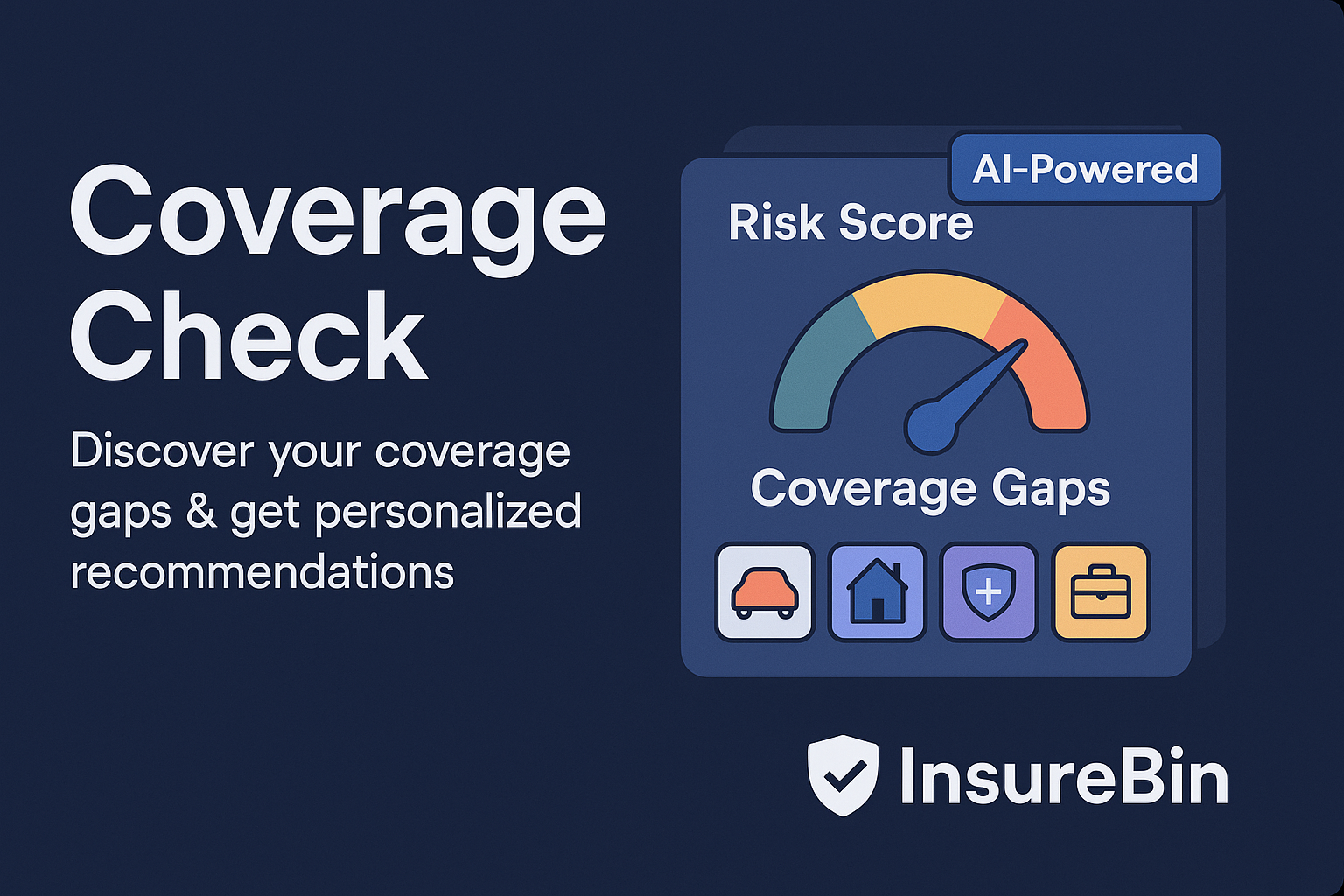 Coverage Check

Discover your coverage gaps & get personalized recommendations

AI-Powered

Risk Score

Coverage Gaps

InsureBin